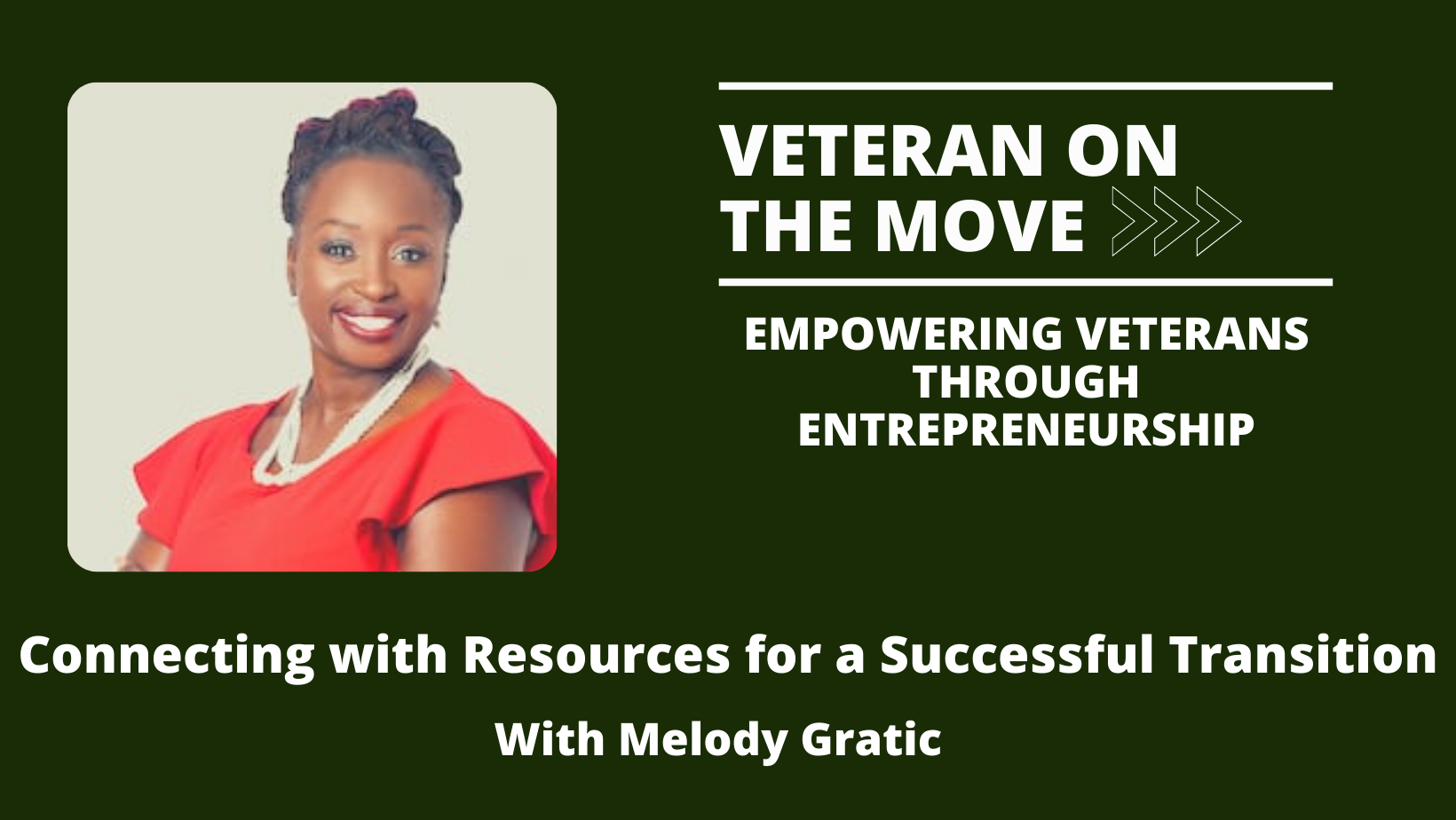 VETERAN ON THE MOVE

EMPOWERING VETERANS THROUGH ENTREPRENEURSHIP

Connecting with Resources for a Successful Transition

With Melody Gratic